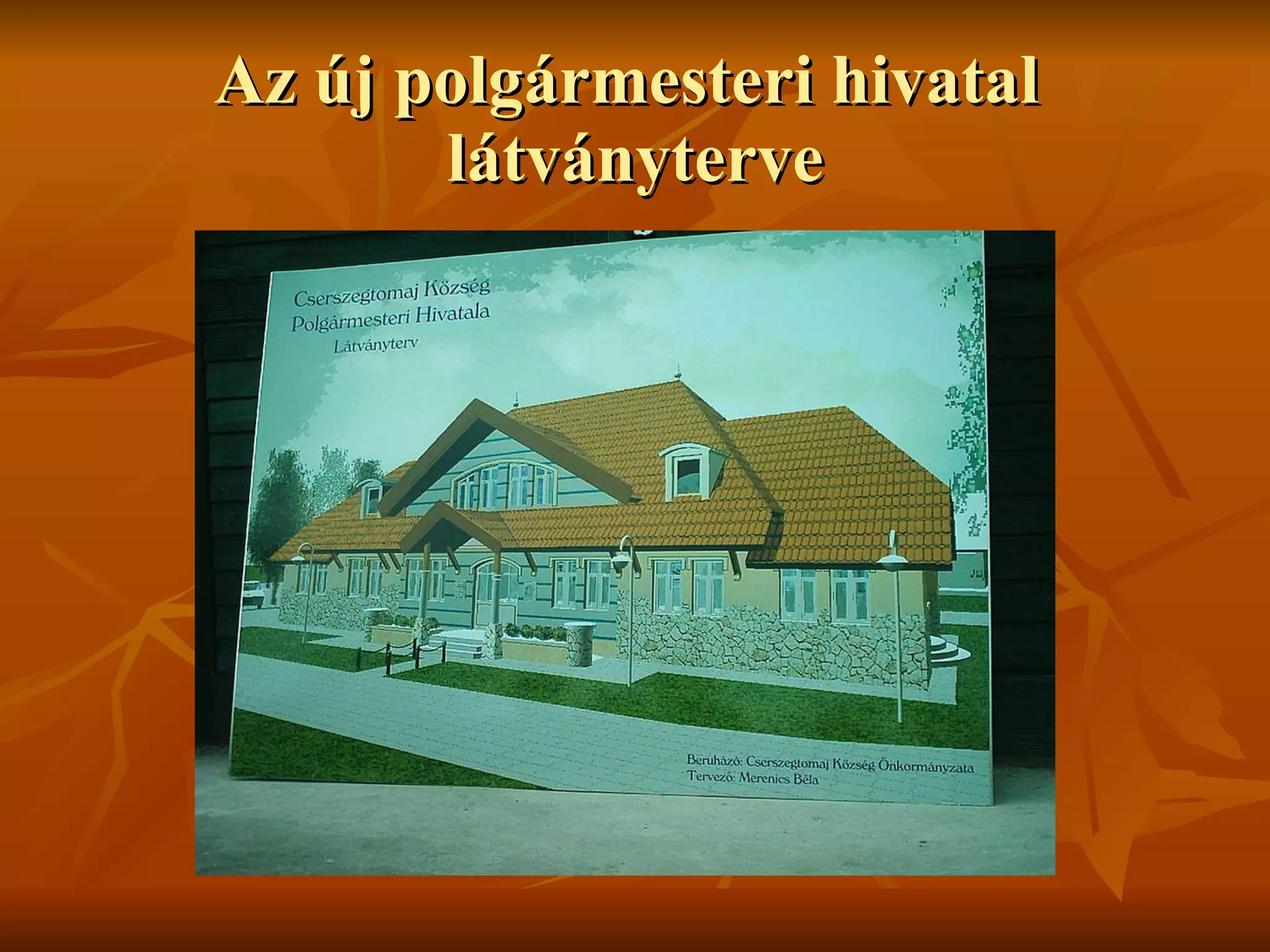 Az új polgármesteri hivatal látványterve

Cserszegtomaj Község
Polgármesteri Hivatala
Látványterv

Beruházó: Cserszegtomaj Község Önkormányzata
Tervező: Merenics Béla